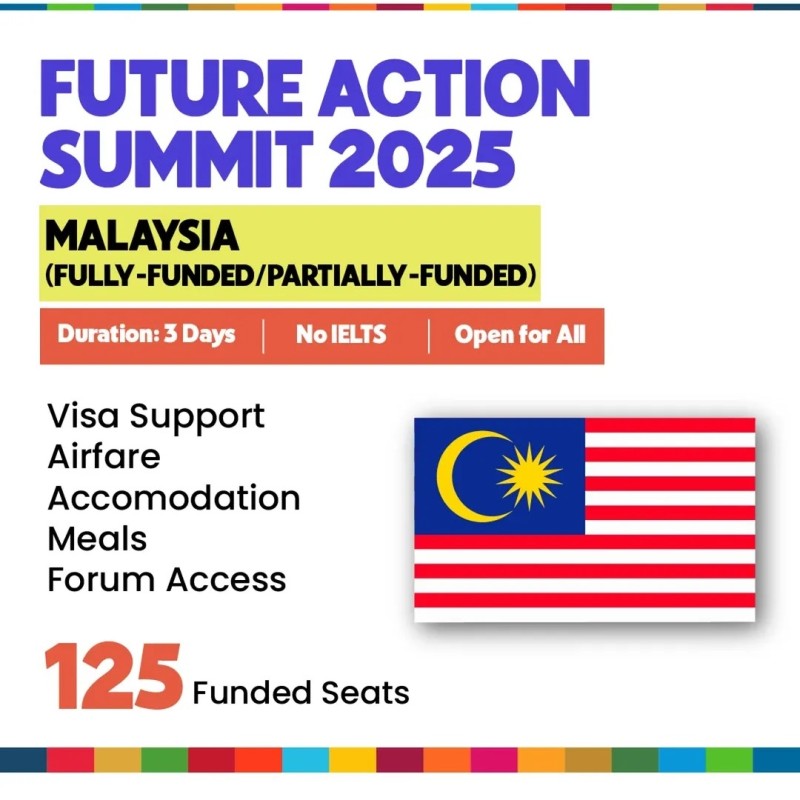 FUTURE ACTION SUMMIT 2025

MALAYSIA
(FULLY-FUNDED/PARTIALLY-FUNDED)

Duration: 3 Days | No IELTS | Open for All

Visa Support
Airfare
Accomodation
Meals
Forum Access

125 Funded Seats